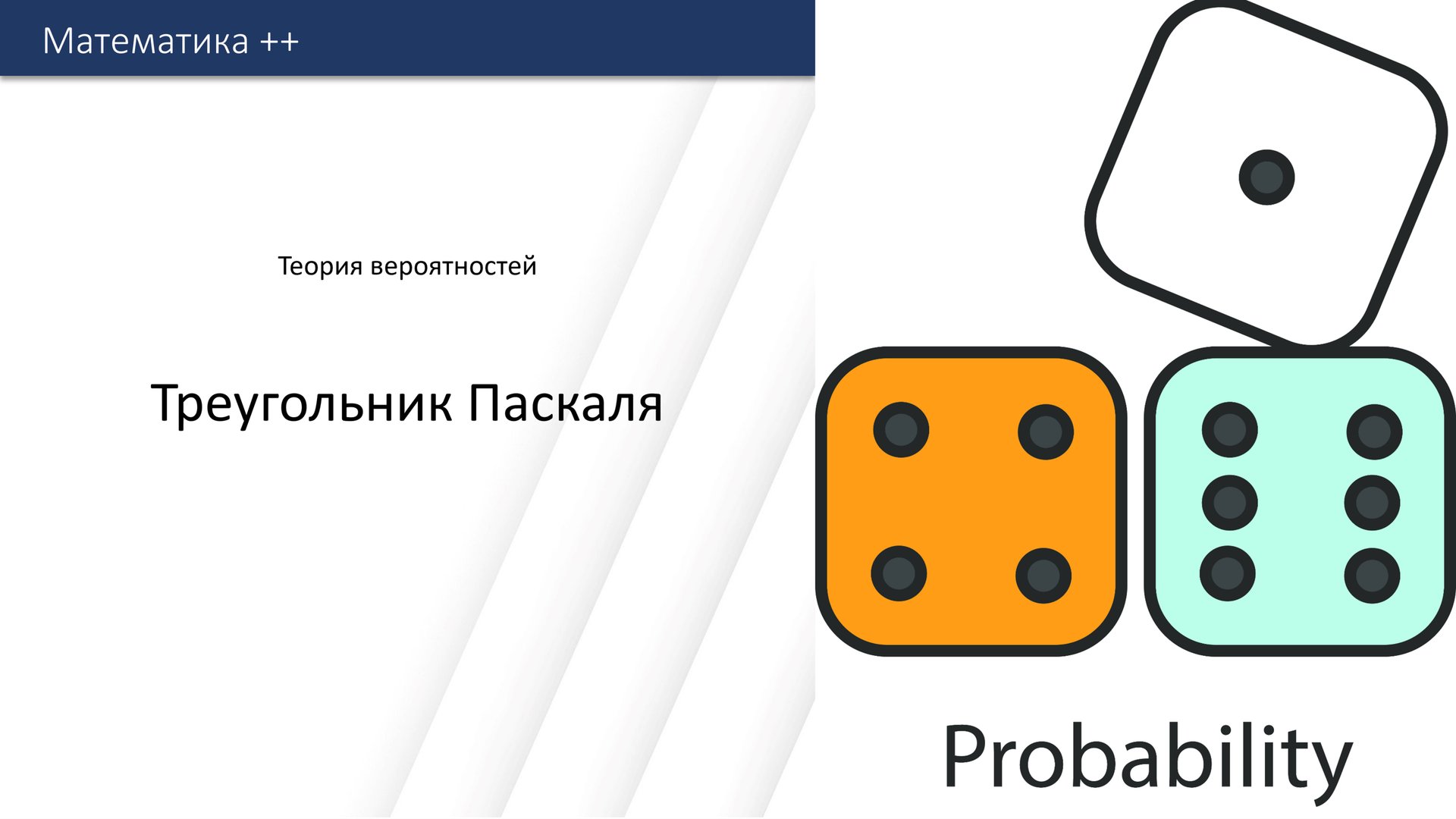 Математика ++

Теория вероятностей

Треугольник Паскаля

Probability